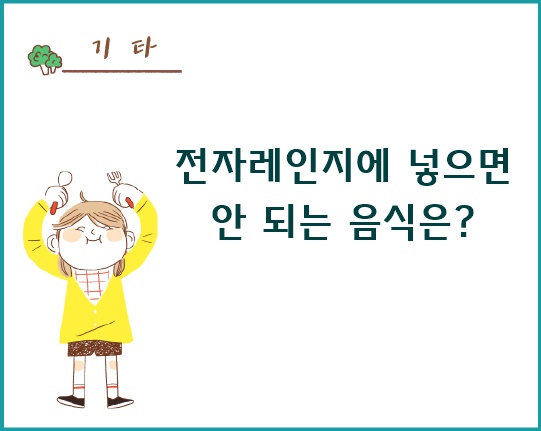 기 타

전자레인지에 넣으면 안 되는 음식은?